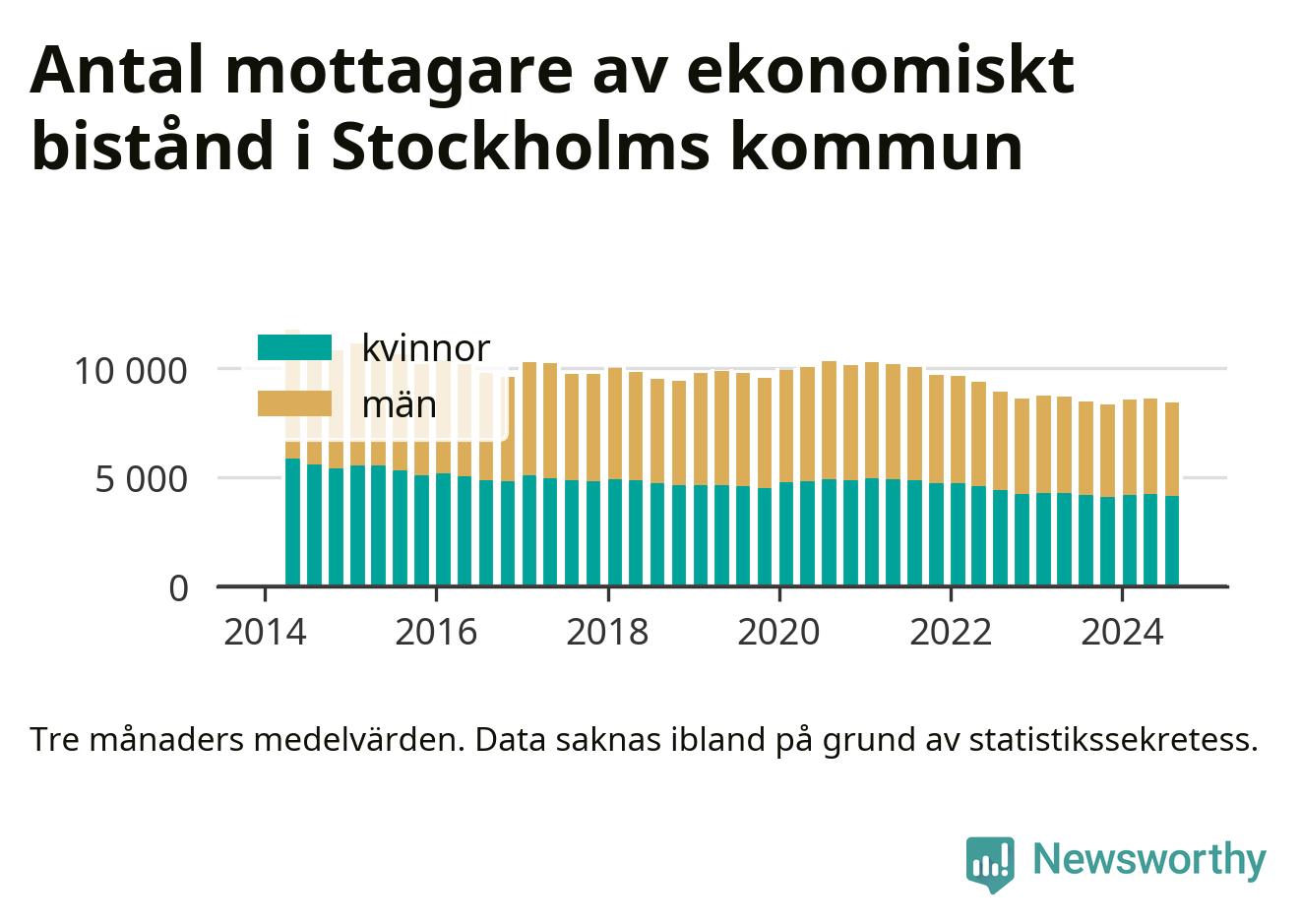 Antal mottagare av ekonomiskt bistånd i Stockholms kommun

kvinnor
män

10 000
5 000
0

2014
2016
2018
2020
2022
2024

Tre månaders medelvärden. Data saknas ibland på grund av statistikssekretess.

Newsworthy